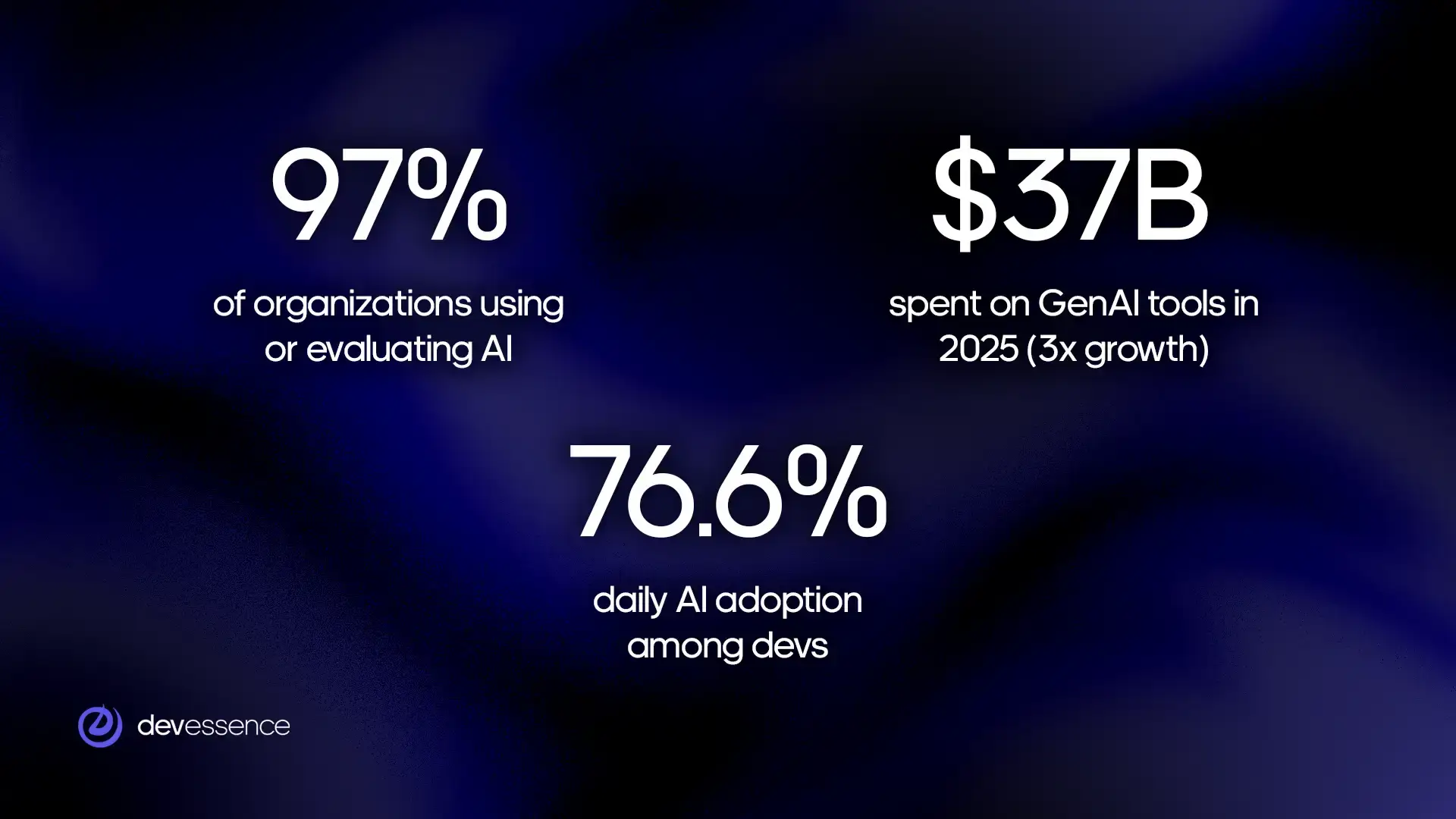 97%

of organizations using or evaluating AI

$37B

spent on GenAI tools in 2025 (3x growth)

76.6%

daily AI adoption among devs

devessence